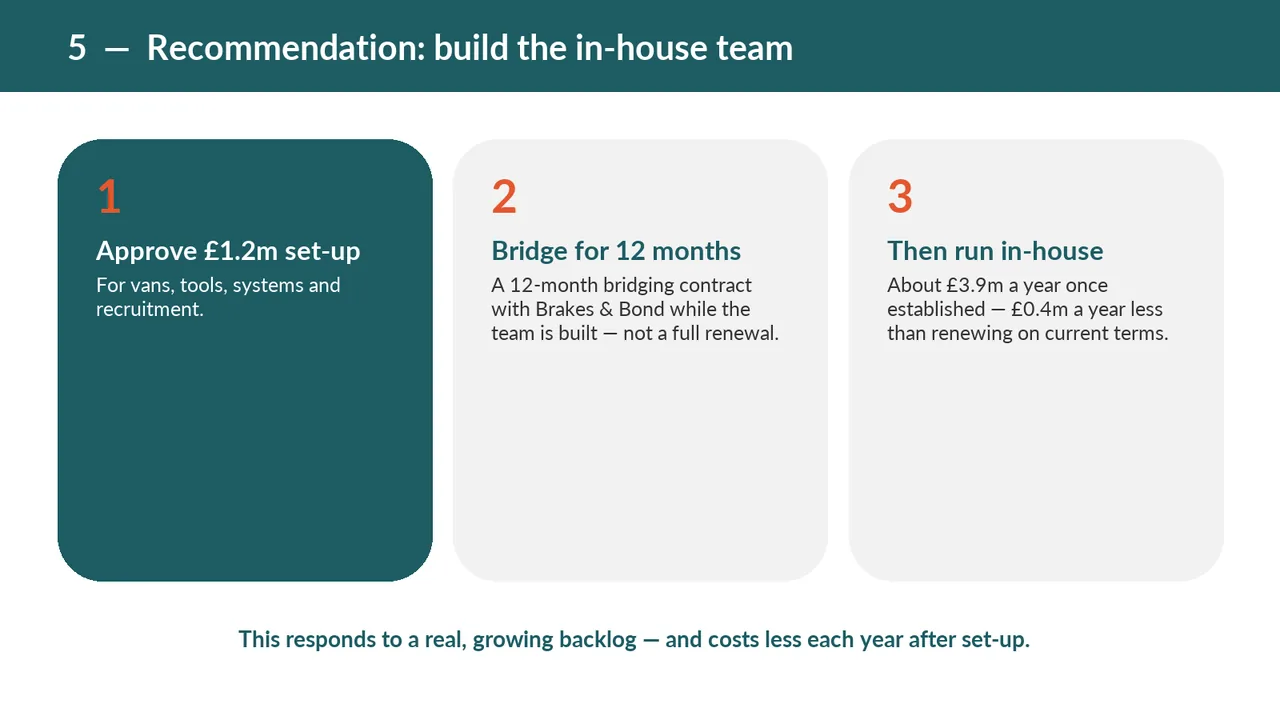 5 — Recommendation: build the in-house team

1

Approve £1.2m set-up

For vans, tools, systems and recruitment.

2

Bridge for 12 months

A 12-month bridging contract with Brakes & Bond while the team is built — not a full renewal.

3

Then run in-house

About £3.9m a year once established — £0.4m a year less than renewing on current terms.

This responds to a real, growing backlog — and costs less each year after set-up.